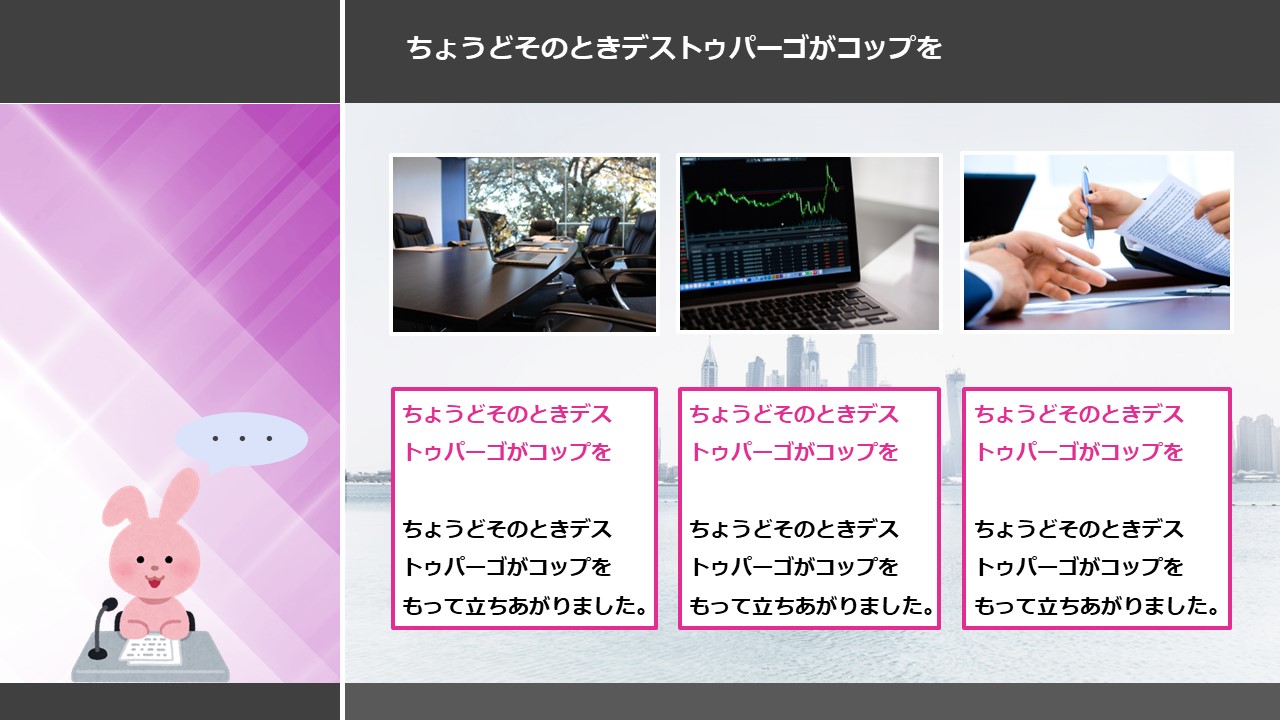 ちょうどそのときデストゥパーゴがコップを

・・・

ちょうどそのときデストゥパーゴがコップを

ちょうどそのときデストゥパーゴがコップをもって立ちあがりました。

ちょうどそのときデストゥパーゴがコップを

ちょうどそのときデストゥパーゴがコップをもって立ちあがりました。

ちょうどそのときデストゥパーゴがコップを

ちょうどそのときデストゥパーゴがコップをもって立ちあがりました。